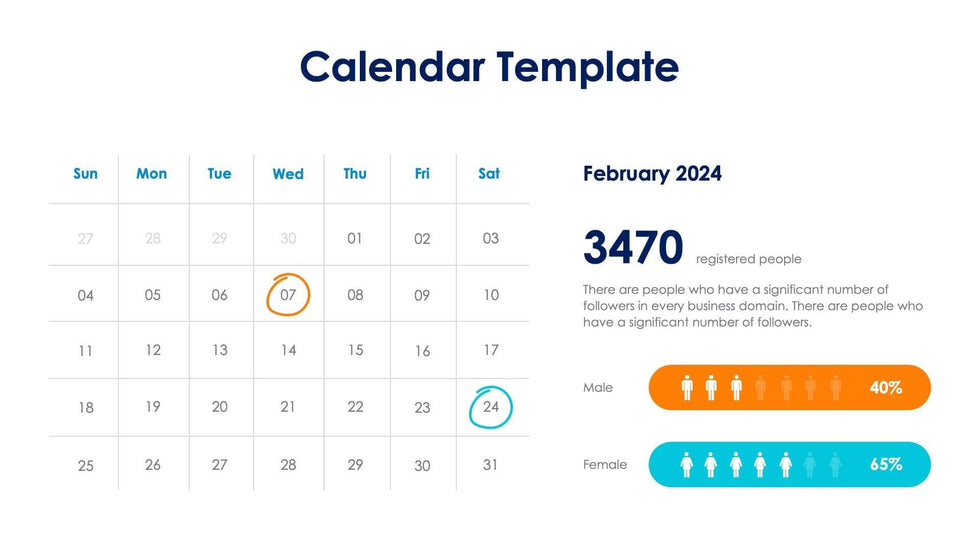 Calendar Template

| Sun | Mon | Tue | Wed | Thu | Fri | Sat |
|---|---|---|---|---|---|---|
| 27 | 28 | 29 | 30 | 01 | 02 | 03 |
| 04 | 05 | 06 | 07 | 08 | 09 | 10 |
| 11 | 12 | 13 | 14 | 15 | 16 | 17 |
| 18 | 19 | 20 | 21 | 22 | 23 | 24 |
| 25 | 26 | 27 | 28 | 29 | 30 | 31 |

February 2024

3470 registered people

There are people who have a significant number of followers in every business domain. There are people who have a significant number of followers.

Male 40%

Female 65%